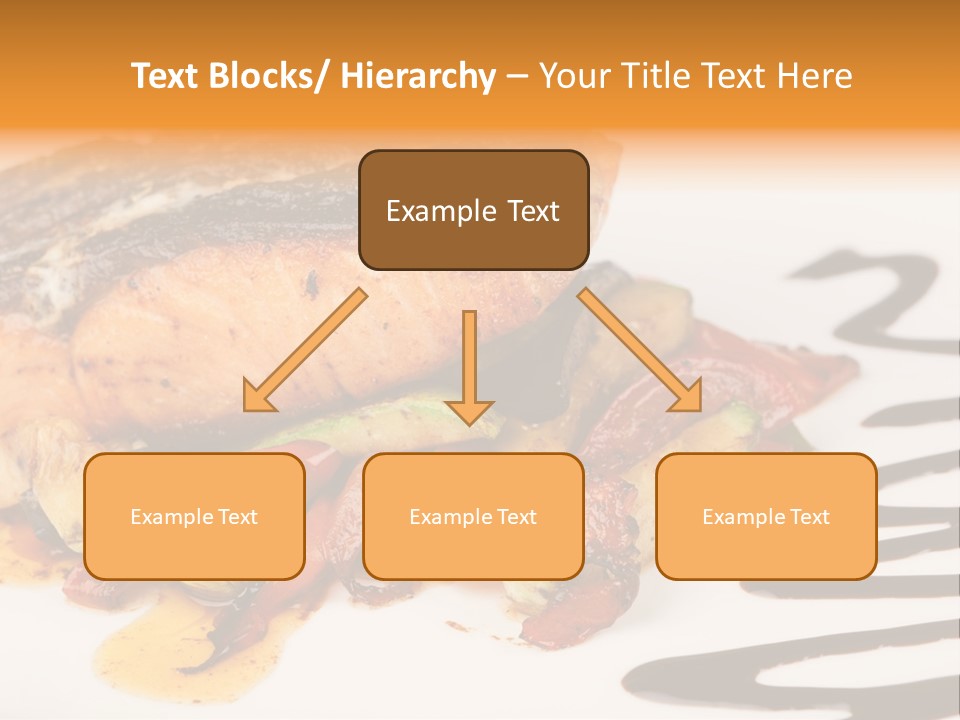 Text Blocks/ Hierarchy – Your Title Text Here

Example Text

Example Text

Example Text

Example Text